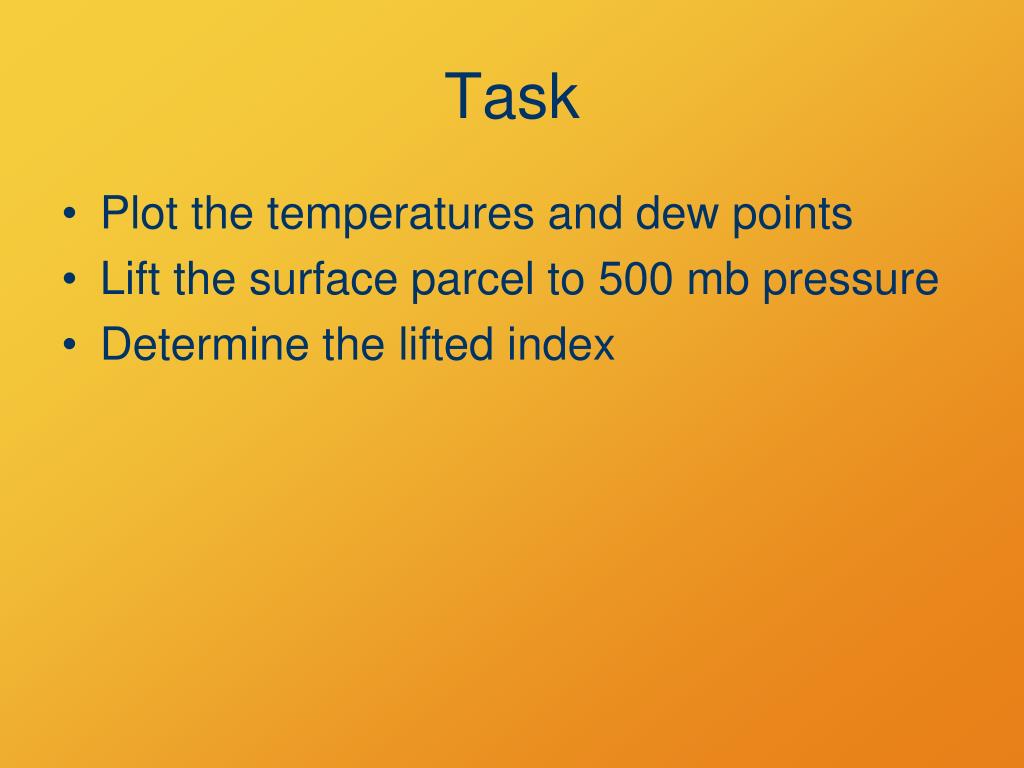 Task

• Plot the temperatures and dew points
• Lift the surface parcel to 500 mb pressure
• Determine the lifted index